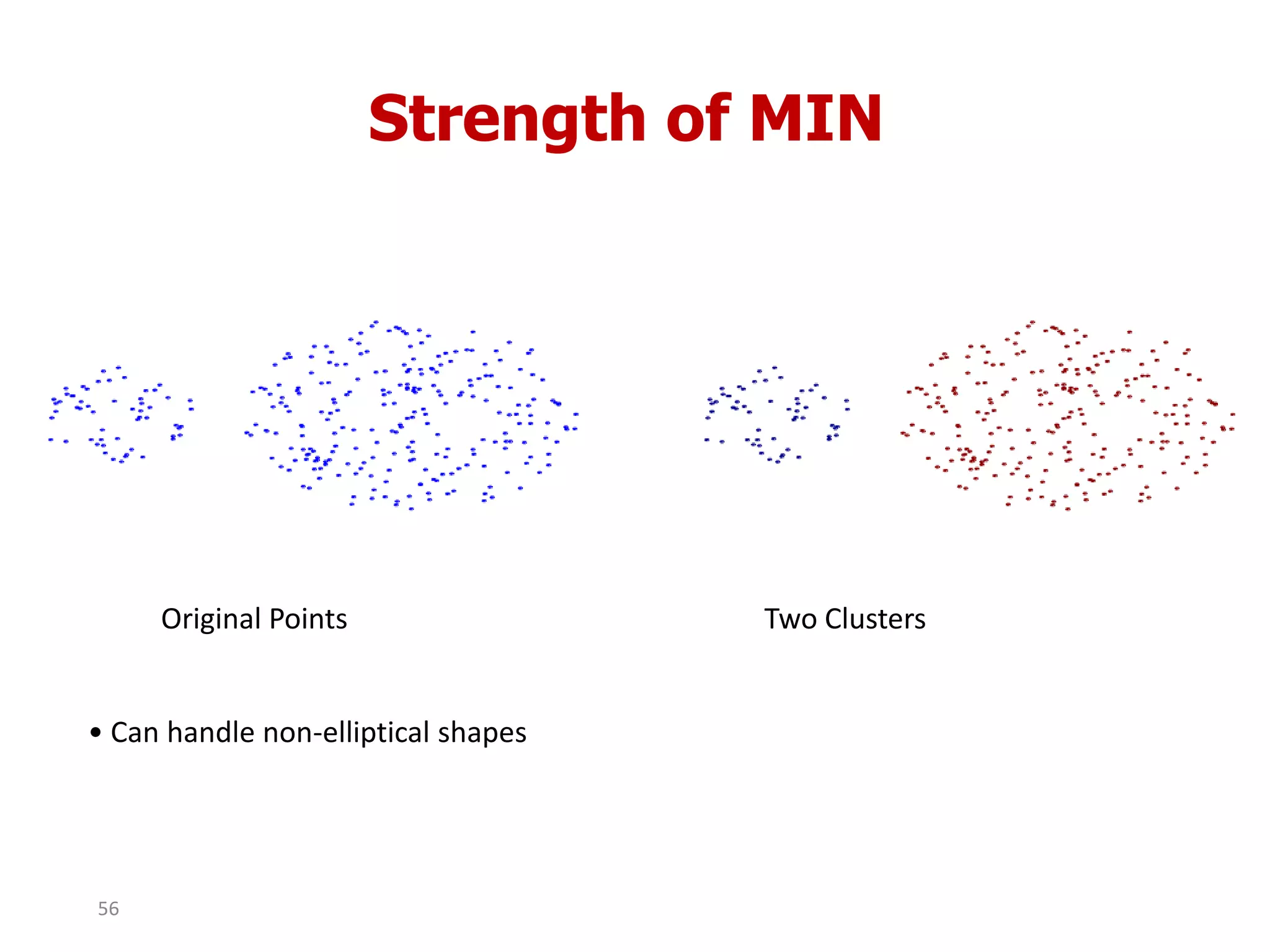 Strength of MIN

Original Points

Two Clusters

• Can handle non-elliptical shapes

56